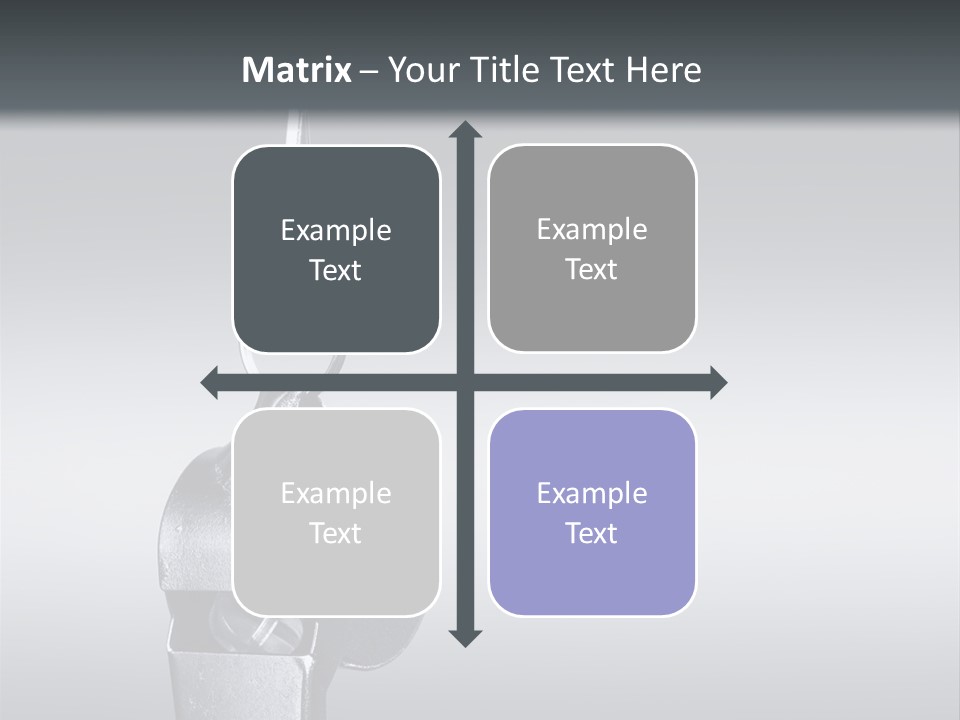 Matrix – Your Title Text Here

Example Text

Example Text

Example Text

Example Text